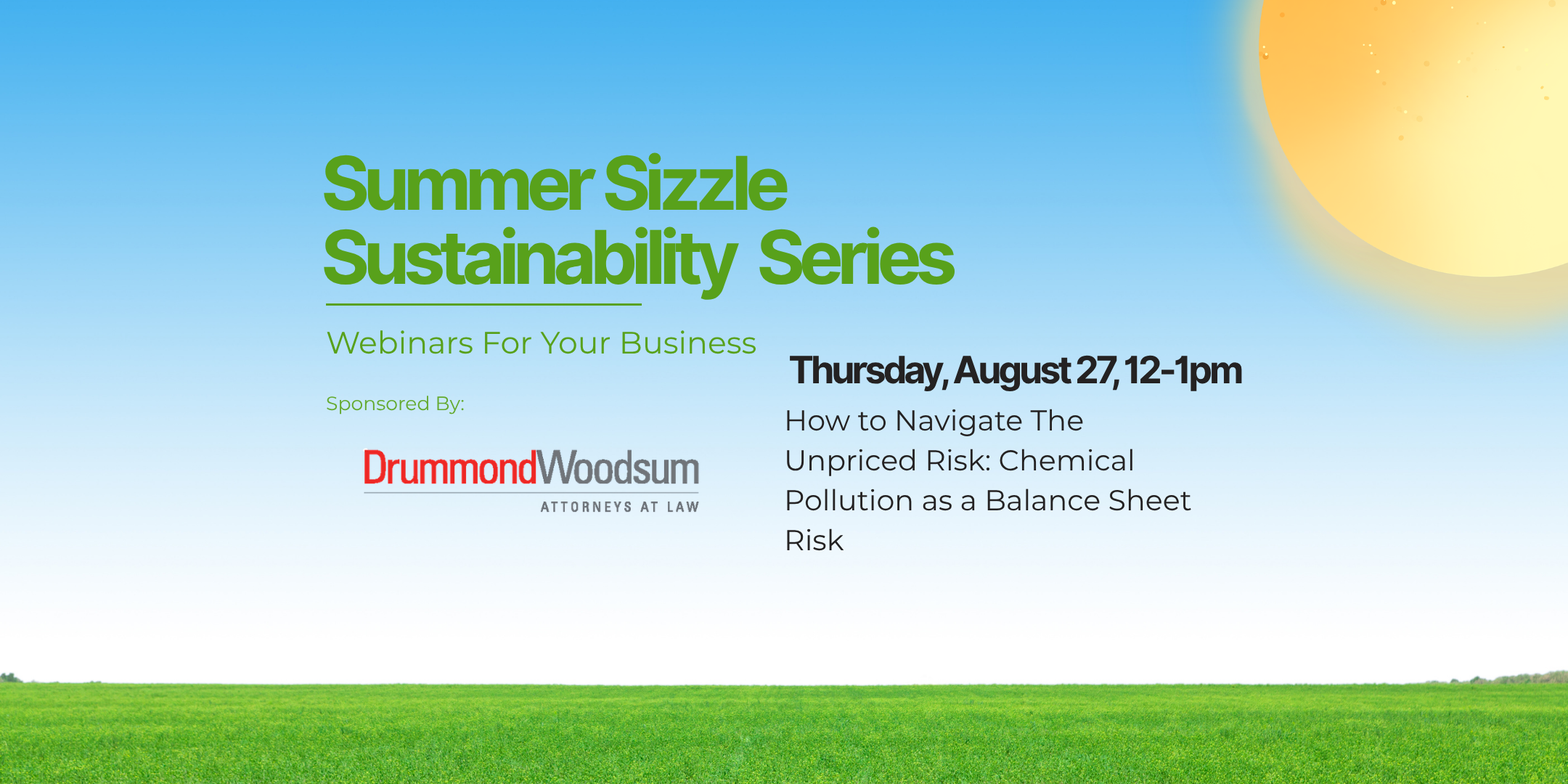 Summer Sizzle
Sustainability Series

Webinars For Your Business

Sponsored By:

DrummondWoodsum
ATTORNEYS AT LAW

Thursday, August 27, 12-1pm

How to Navigate The Unpriced Risk: Chemical Pollution as a Balance Sheet Risk